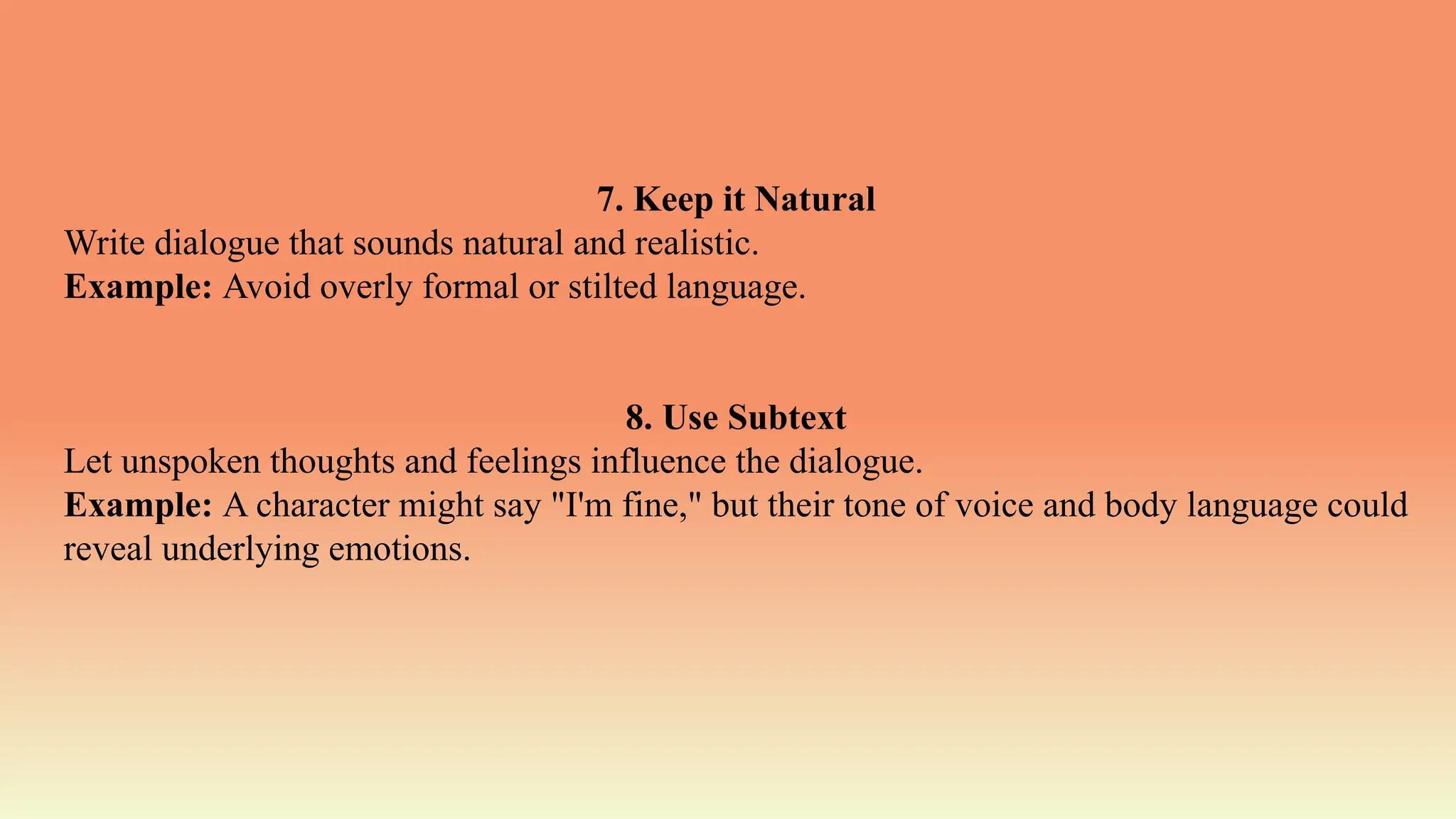 7. Keep it Natural
Write dialogue that sounds natural and realistic.
Example: Avoid overly formal or stilted language.

8. Use Subtext
Let unspoken thoughts and feelings influence the dialogue.
Example: A character might say "I'm fine," but their tone of voice and body language could reveal underlying emotions.